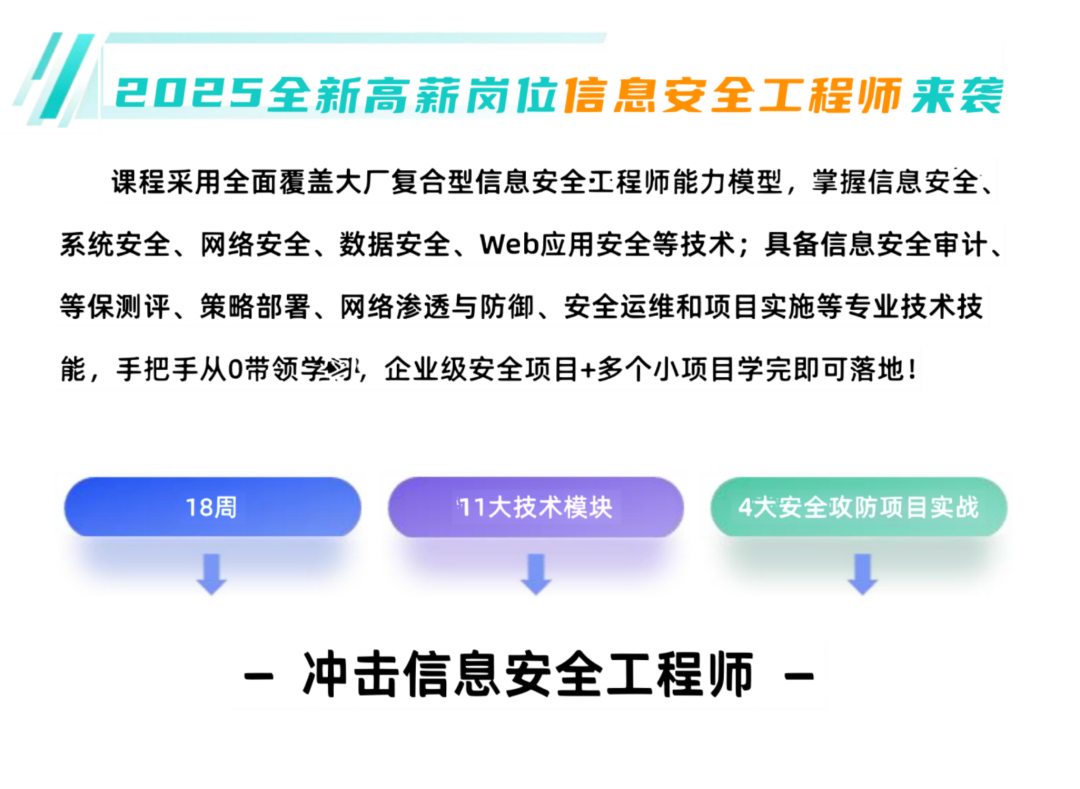 2025全新高薪岗位信息安全工程师来袭

课程采用全面覆盖大厂复合型信息安全工程师能力模型，掌握信息安全、系统安全、网络安全、数据安全、Web应用安全等技术；具备信息安全审计、等保测评、策略部署、网络渗透与防御、安全运维和项目实施等专业技术技能，手把手从0带领学习，企业级安全项目+多个小项目学完即可落地！

18周

11大技术模块

4大安全攻防项目实战

– 冲击信息安全工程师 –